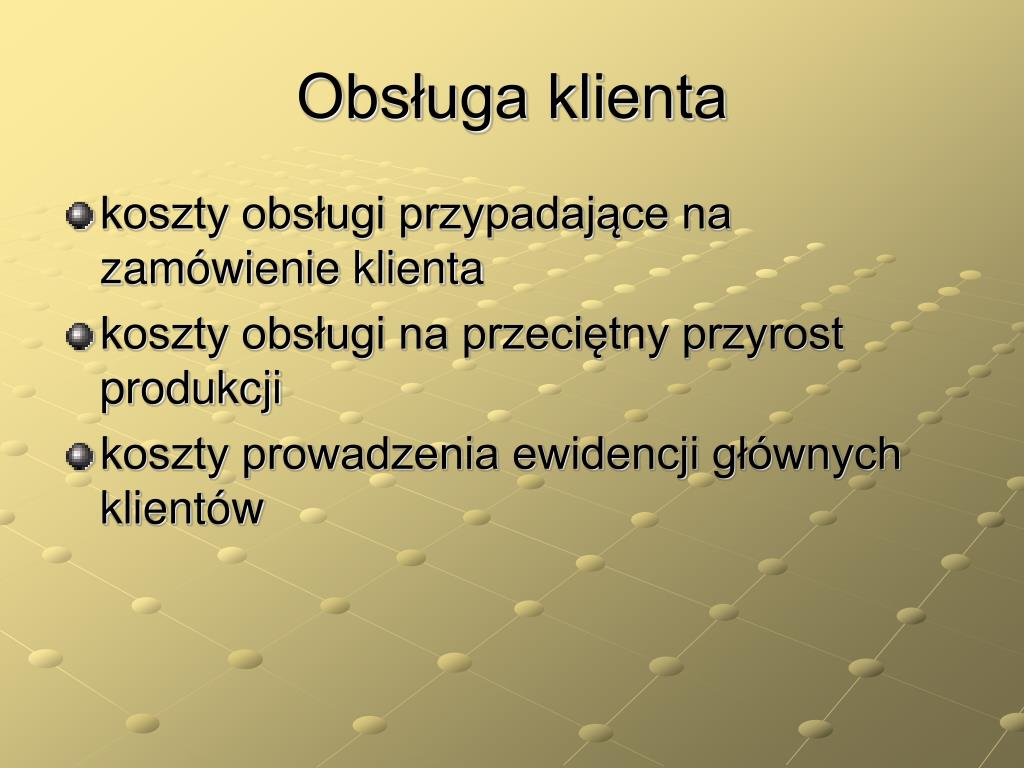 Obsługa klienta

koszty obsługi przypadające na zamówienie klienta

koszty obsługi na przeciętny przyrost produkcji

koszty prowadzenia ewidencji głównych klientów